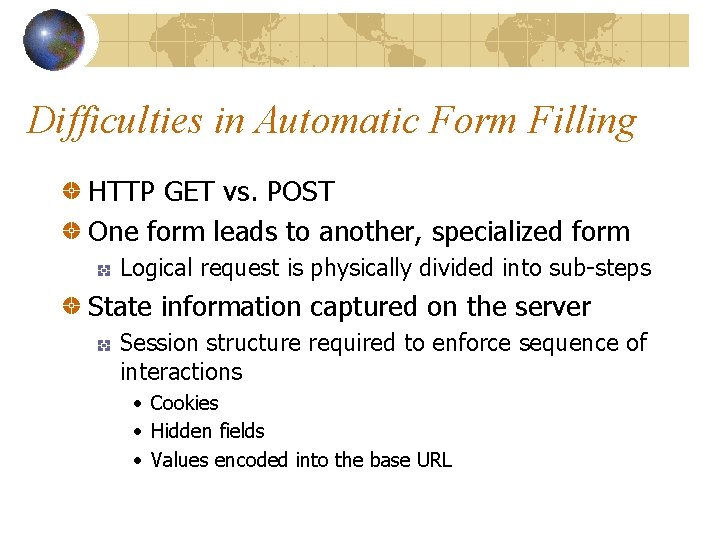 Difficulties in Automatic Form Filling

HTTP GET vs. POST

One form leads to another, specialized form

Logical request is physically divided into sub-steps

State information captured on the server

Session structure required to enforce sequence of interactions

• Cookies
• Hidden fields
• Values encoded into the base URL